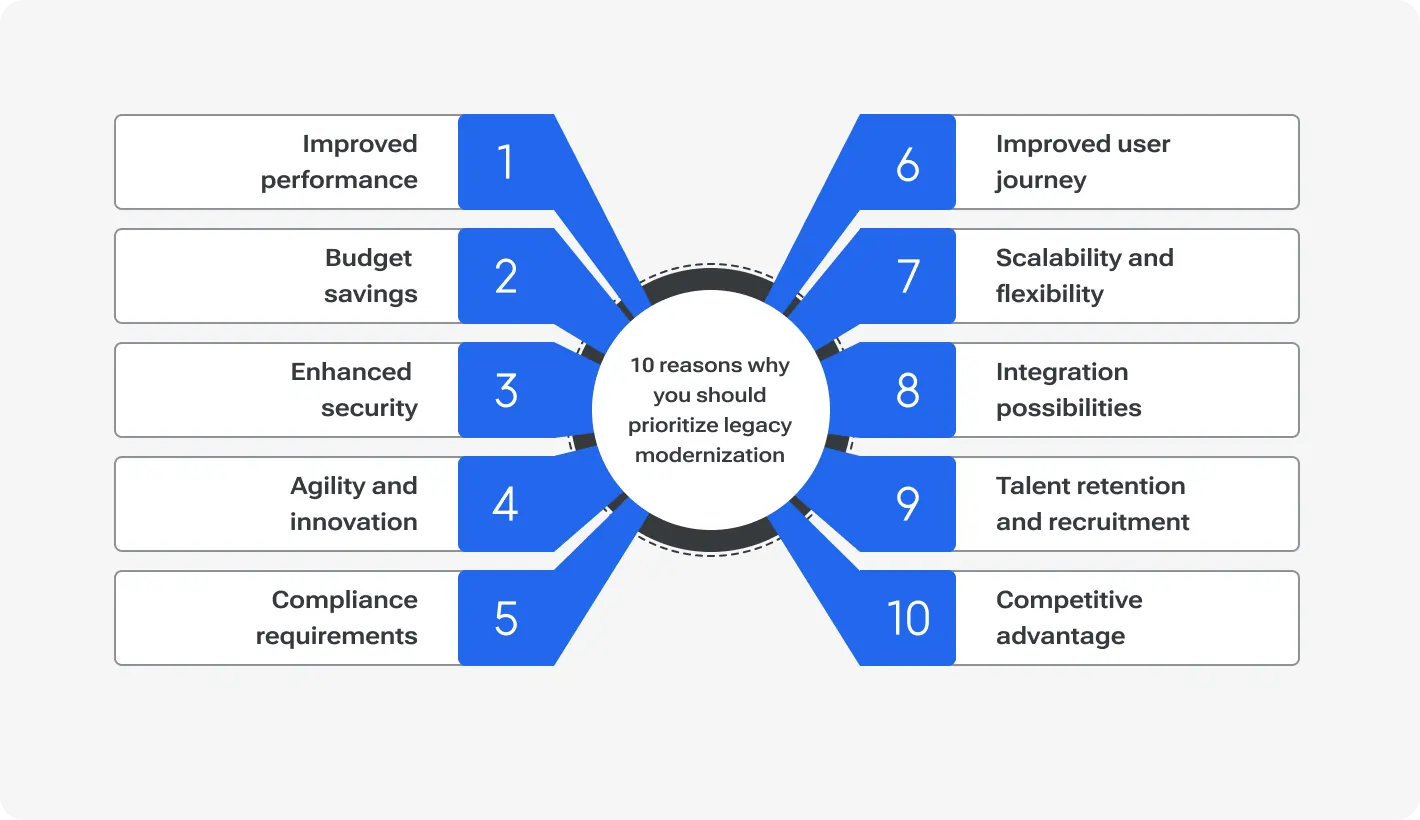 10 reasons why you should prioritize legacy modernization

Improved performance 1

Budget savings 2

Enhanced security 3

Agility and innovation 4

Compliance requirements 5

6 Improved user journey

7 Scalability and flexibility

8 Integration possibilities

9 Talent retention and recruitment

10 Competitive advantage